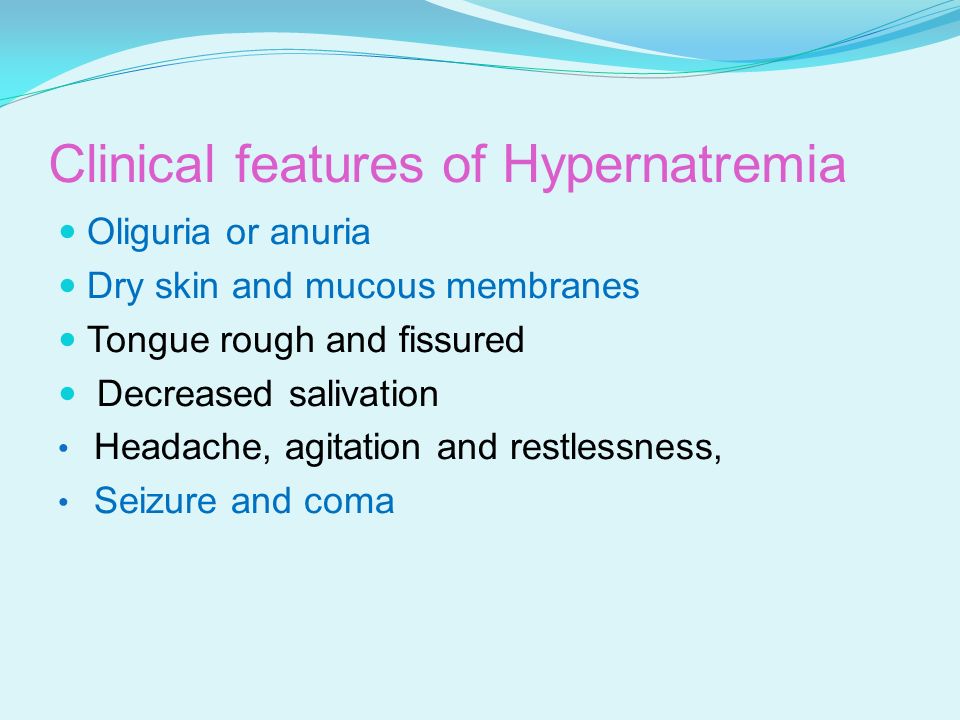 Clinical features of Hypernatremia

- Oliguria or anuria
- Dry skin and mucous membranes
- Tongue rough and fissured
- Decreased salivation
- Headache, agitation and restlessness,
- Seizure and coma